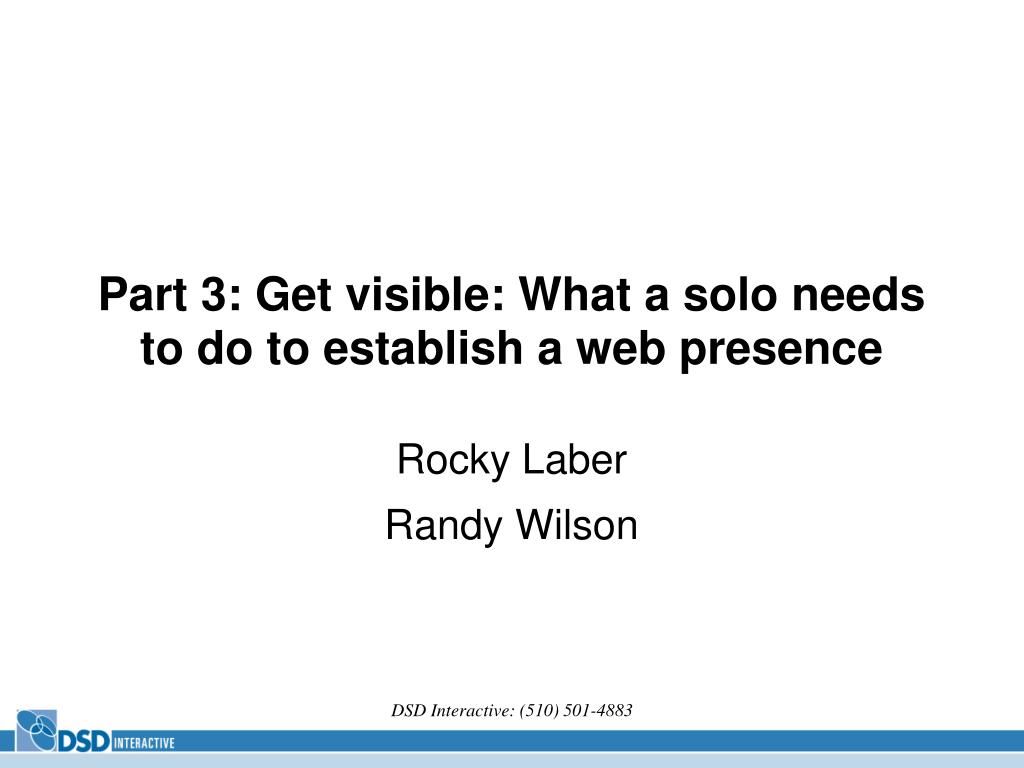 Part 3: Get visible: What a solo needs to do to establish a web presence

Rocky Laber

Randy Wilson

DSD Interactive: (510) 501-4883

DSD INTERACTIVE